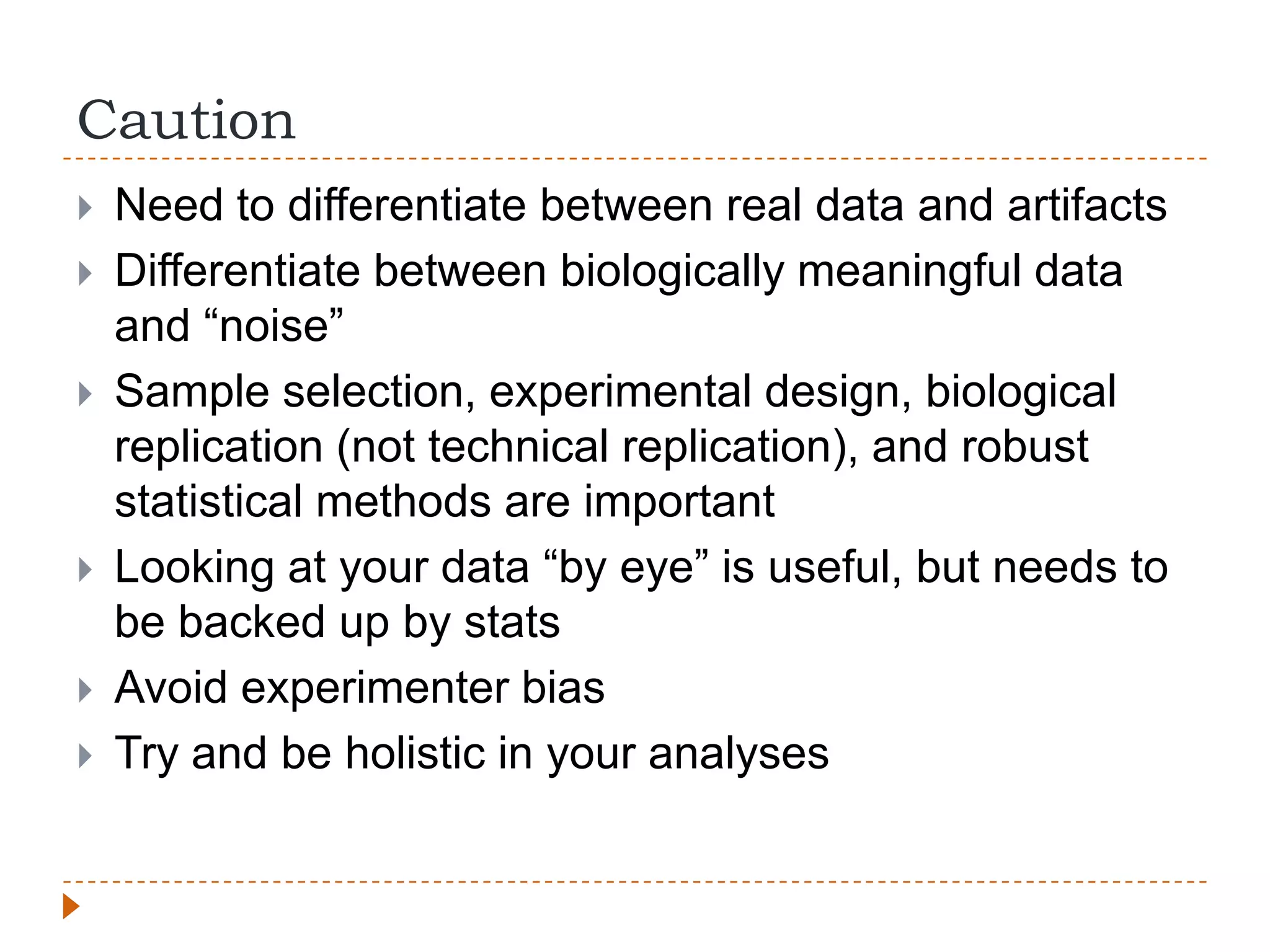 Caution

Need to differentiate between real data and artifacts

Differentiate between biologically meaningful data and “noise”

Sample selection, experimental design, biological replication (not technical replication), and robust statistical methods are important

Looking at your data “by eye” is useful, but needs to be backed up by stats

Avoid experimenter bias

Try and be holistic in your analyses